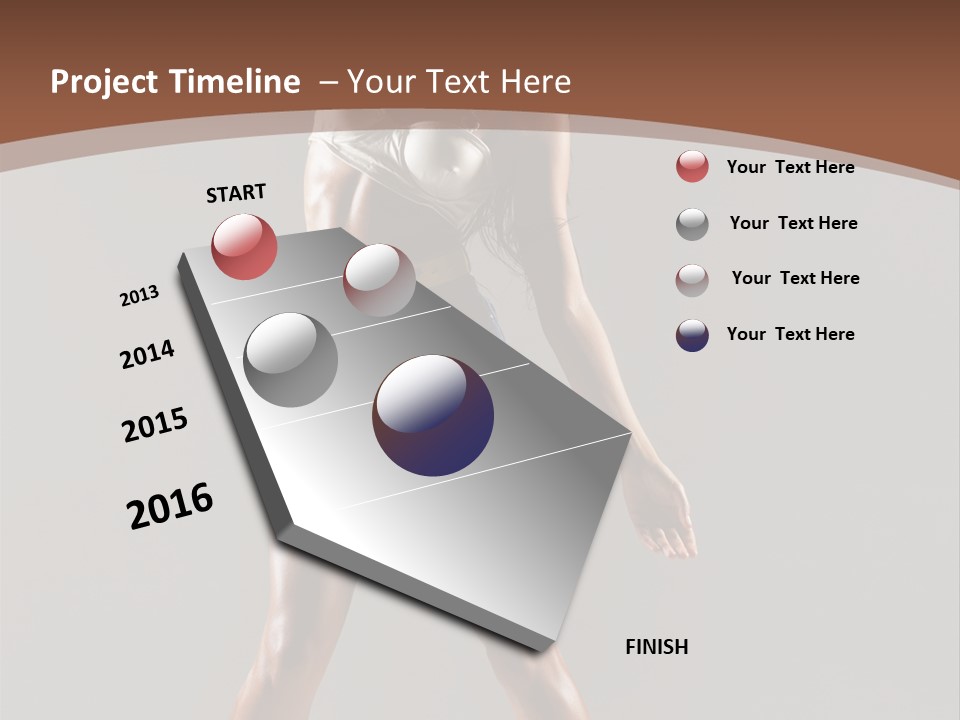 Project Timeline – Your Text Here

START

2013

2014

2015

2016

FINISH

Your Text Here

Your Text Here

Your Text Here

Your Text Here